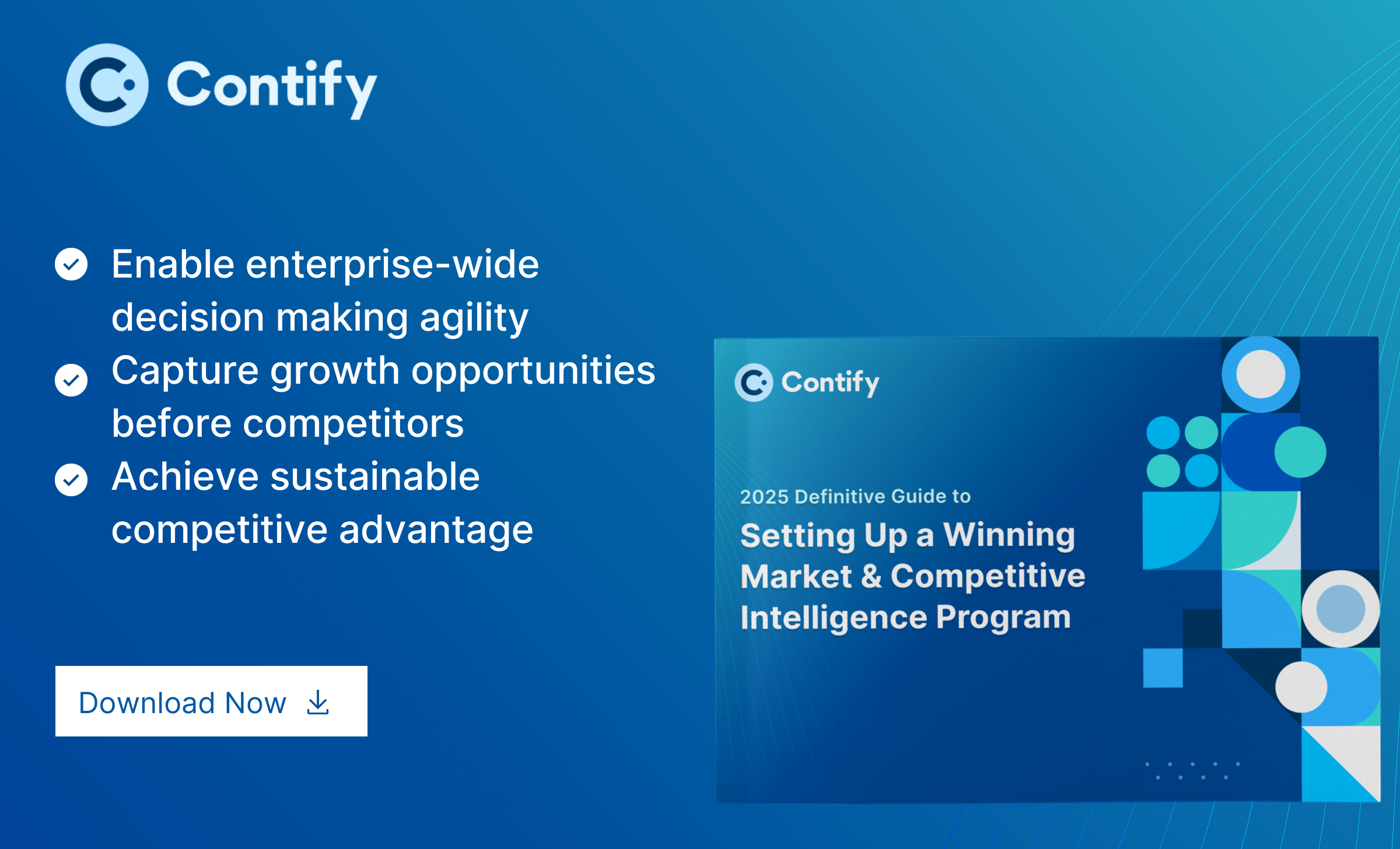 Contify

Enable enterprise-wide decision making agility

Capture growth opportunities before competitors

Achieve sustainable competitive advantage

Download Now

Contify

2025 Definitive Guide to

Setting Up a Winning Market & Competitive Intelligence Program